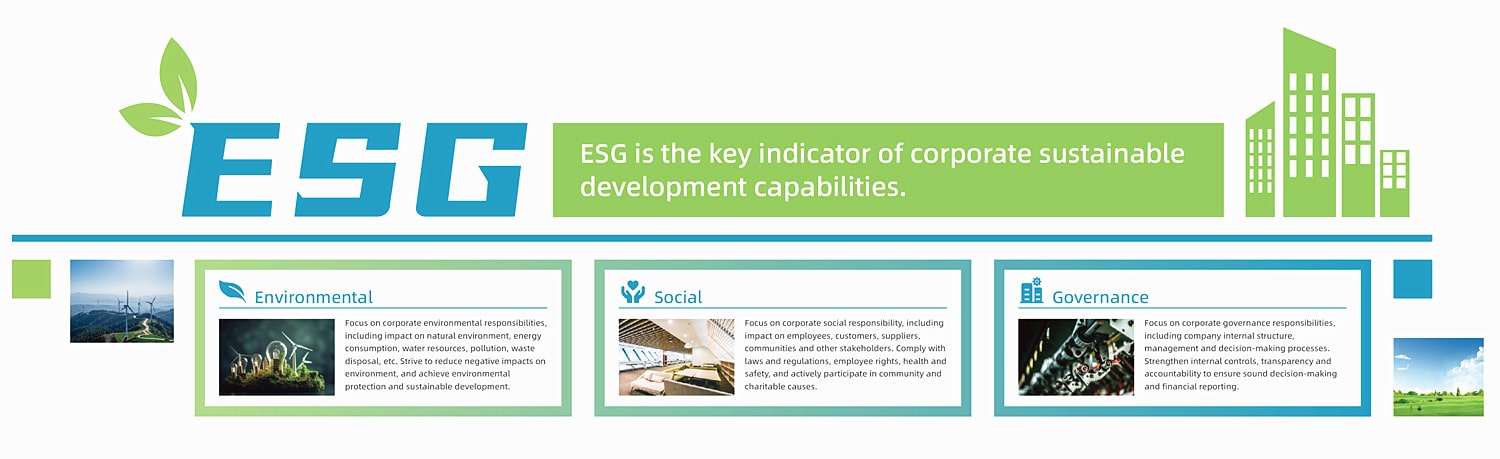 ESG

ESG is the key indicator of corporate sustainable development capabilities.

Environmental

Focus on corporate environmental responsibilities, including impact on natural environment, energy consumption, water resources, pollution, waste disposal, etc. Strive to reduce negative impacts on environment, and achieve environmental protection and sustainable development.

Social

Focus on corporate social responsibility, including impact on employees, customers, suppliers, communities and other stakeholders. Comply with laws and regulations, employee rights, health and safety, and actively participate in community and charitable causes.

Governance

Focus on corporate governance responsibilities, including company internal structure, management and decision-making processes. Strengthen internal controls, transparency and accountability to ensure sound decision-making and financial reporting.